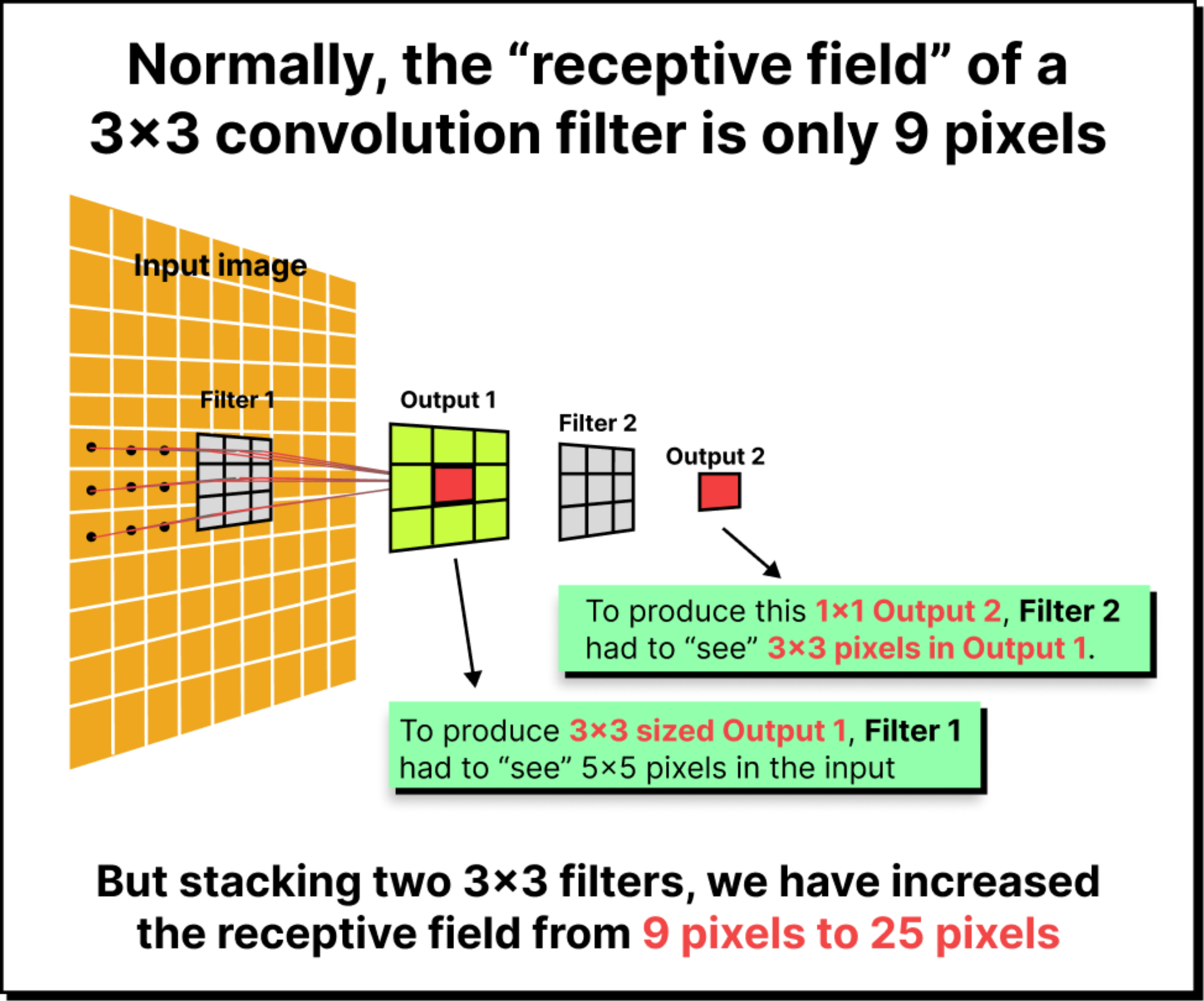 Normally, the “receptive field” of a 3×3 convolution filter is only 9 pixels

Input image

Filter 1

Output 1

Filter 2

Output 2

To produce this 1×1 Output 2, Filter 2 had to “see” 3×3 pixels in Output 1.

To produce 3×3 sized Output 1, Filter 1 had to “see” 5×5 pixels in the input

But stacking two 3×3 filters, we have increased the receptive field from 9 pixels to 25 pixels